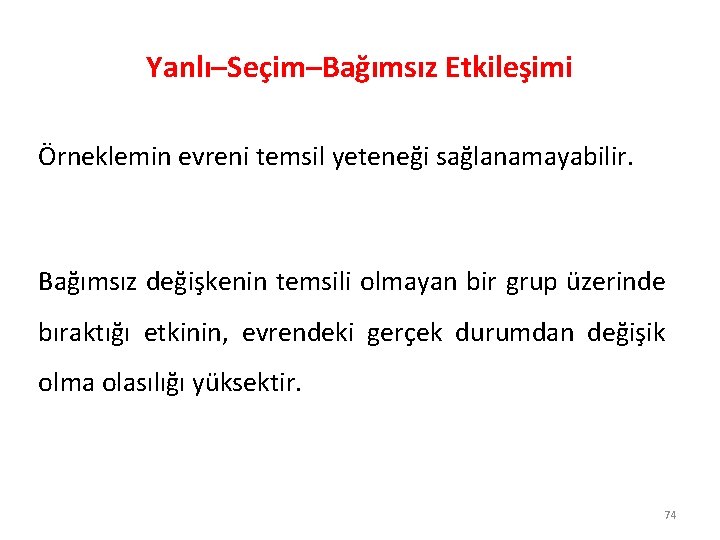 Yanlı–Seçim–Bağımsız Etkileşimi

Örneklemin evreni temsil yeteneği sağlanamayabilir.

Bağımsız değişkenin temsili olmayan bir grup üzerinde bıraktığı etkinin, evrendeki gerçek durumdan değişik olma olasılığı yüksektir.

74